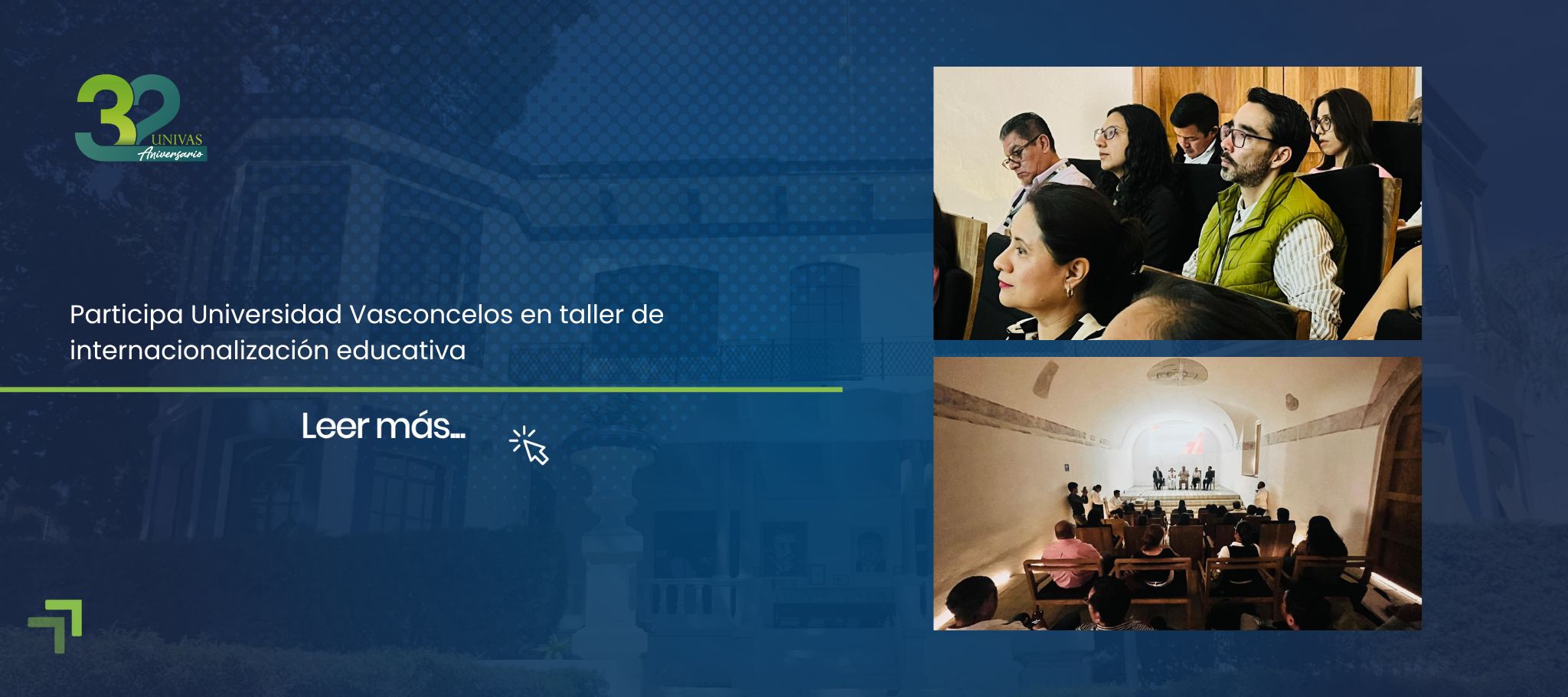 32 UNIVAS Aniversario

Participa Universidad Vasconcelos en taller de internacionalización educativa

Leer más...